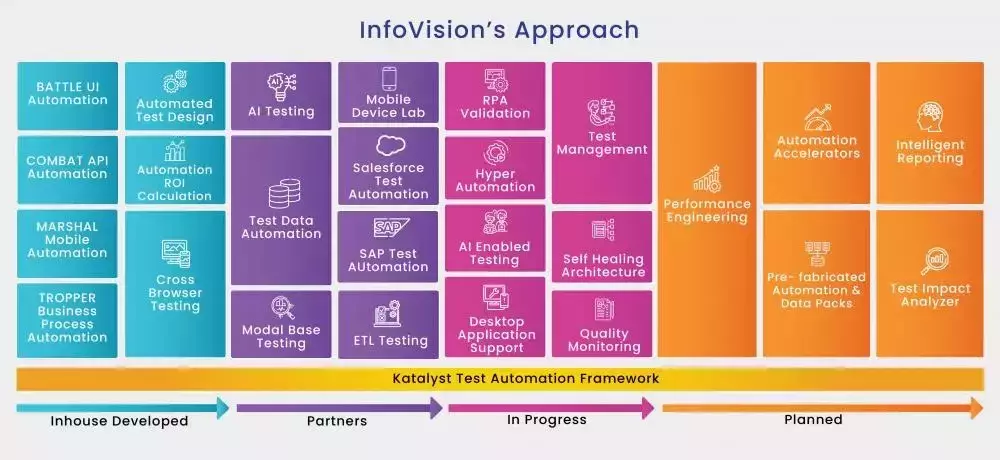 InfoVision's Approach

BATTLE UI Automation

COMBAT API Automation

MARSHAL Mobile Automation

TROPPER Business Process Automation

Automated Test Design

Automation ROI Calculation

Cross Browser Testing

AI Testing

Test Data Automation

Modal Base Testing

Mobile Device Lab

Salesforce Test Automation

SAP Test AUtomation

ETL Testing

RPA Validation

Hyper Automation

AI Enabled Testing

Desktop Application Support

Test Management

Self Healing Architecture

Quality Monitoring

Performance Engineering

Automation Accelerators

Pre- fabricated Automation & Data Packs

Intelligent Reporting

Test Impact Analyzer

Katalyst Test Automation Framework

Inhouse Developed

Partners

In Progress

Planned